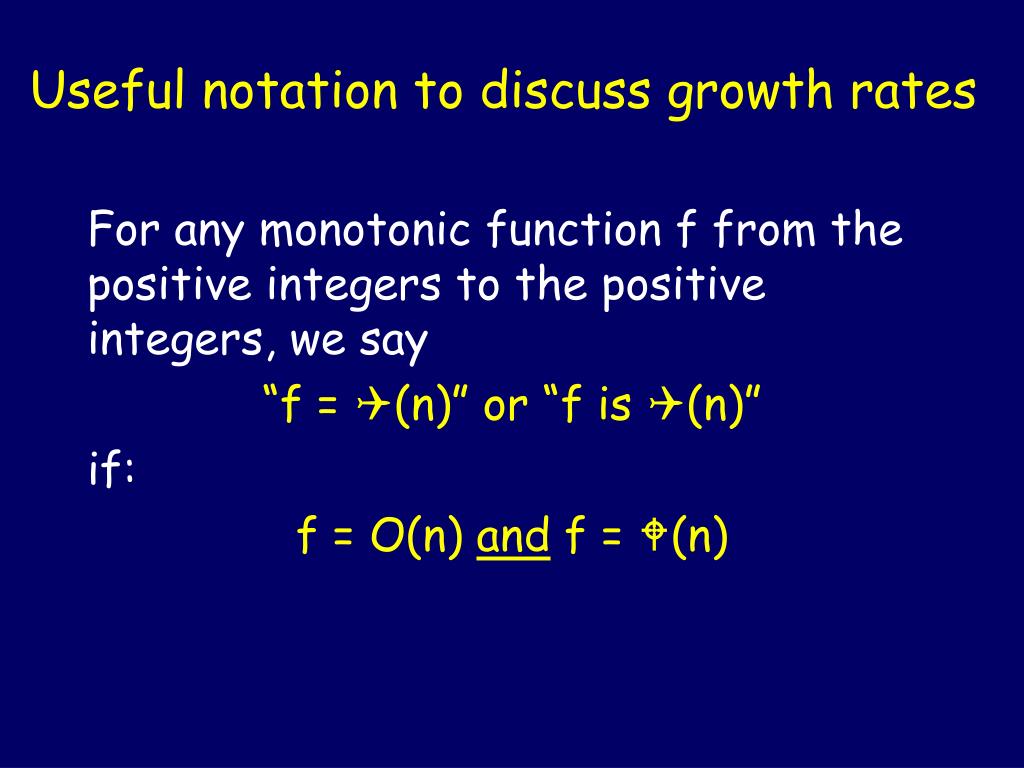 Useful notation to discuss growth rates

For any monotonic function f from the positive integers to the positive integers, we say

“f = ✈(n)” or “f is ✈(n)”

if:

f = O(n) and f = ⌖(n)